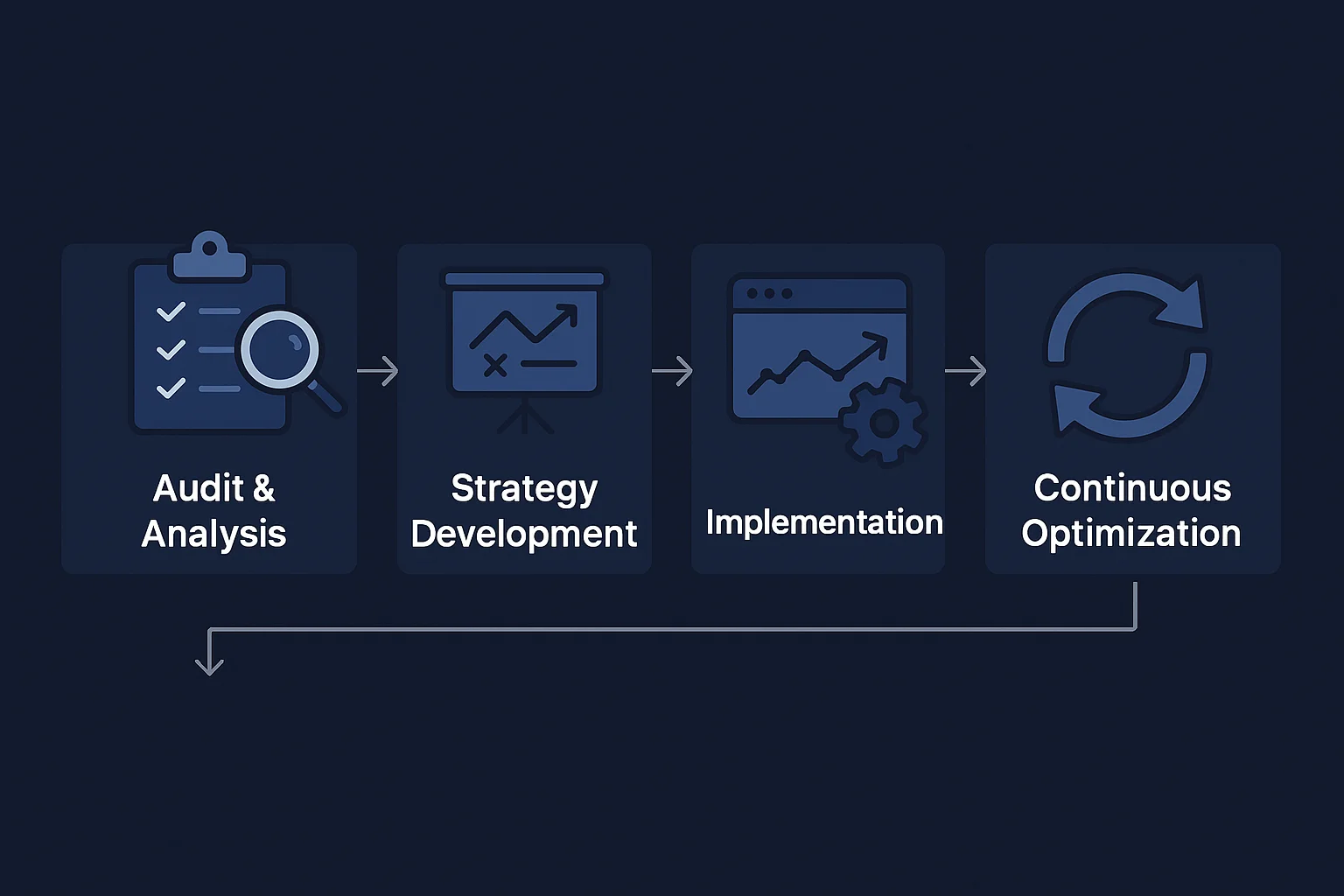 Audit & Analysis

Strategy Development

Implementation

Continuous Optimization